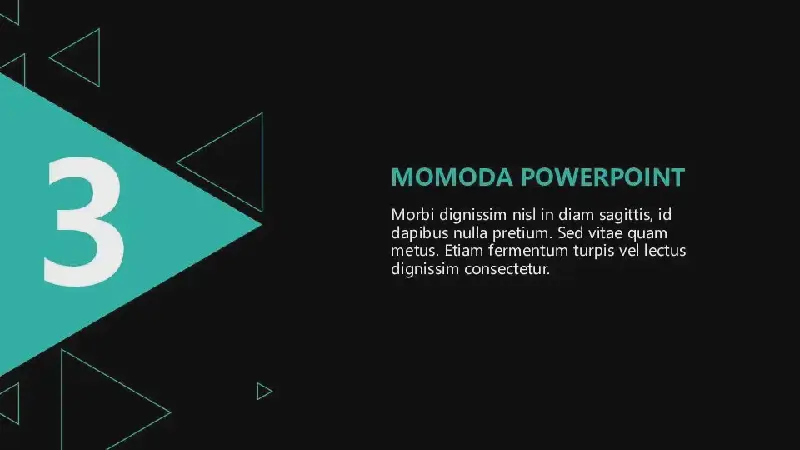 3

MOMODA POWERPOINT

Morbi dignissim nisl in diam sagittis, id dapibus nulla pretium. Sed vitae quam metus. Etiam fermentum turpis vel lectus dignissim consectetur.